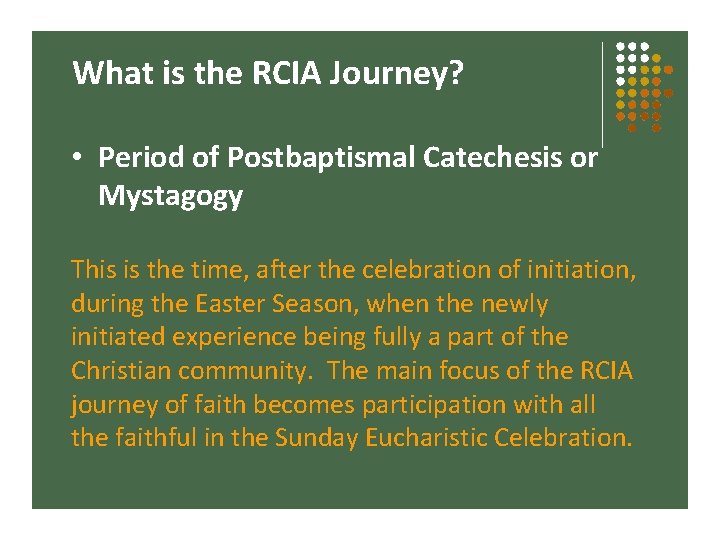 What is the RCIA Journey?

• Period of Postbaptismal Catechesis or Mystagogy

This is the time, after the celebration of initiation, during the Easter Season, when the newly initiated experience being fully a part of the Christian community. The main focus of the RCIA journey of faith becomes participation with all the faithful in the Sunday Eucharistic Celebration.